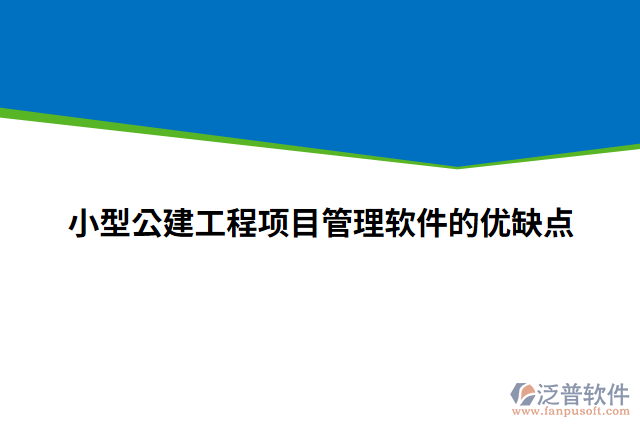 小型公建工程项目管理软件的优缺点

泛普软件
www.fanpusoft.com